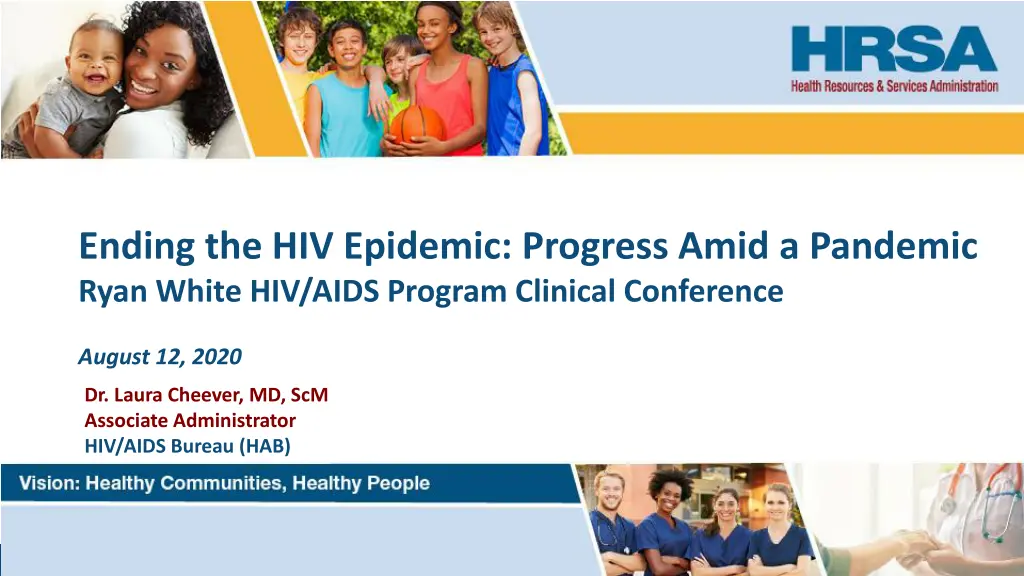 HRSA
Health Resources & Services Administration

Ending the HIV Epidemic: Progress Amid a Pandemic
Ryan White HIV/AIDS Program Clinical Conference

August 12, 2020

Dr. Laura Cheever, MD, ScM
Associate Administrator
HIV/AIDS Bureau (HAB)

Vision: Healthy Communities, Healthy People